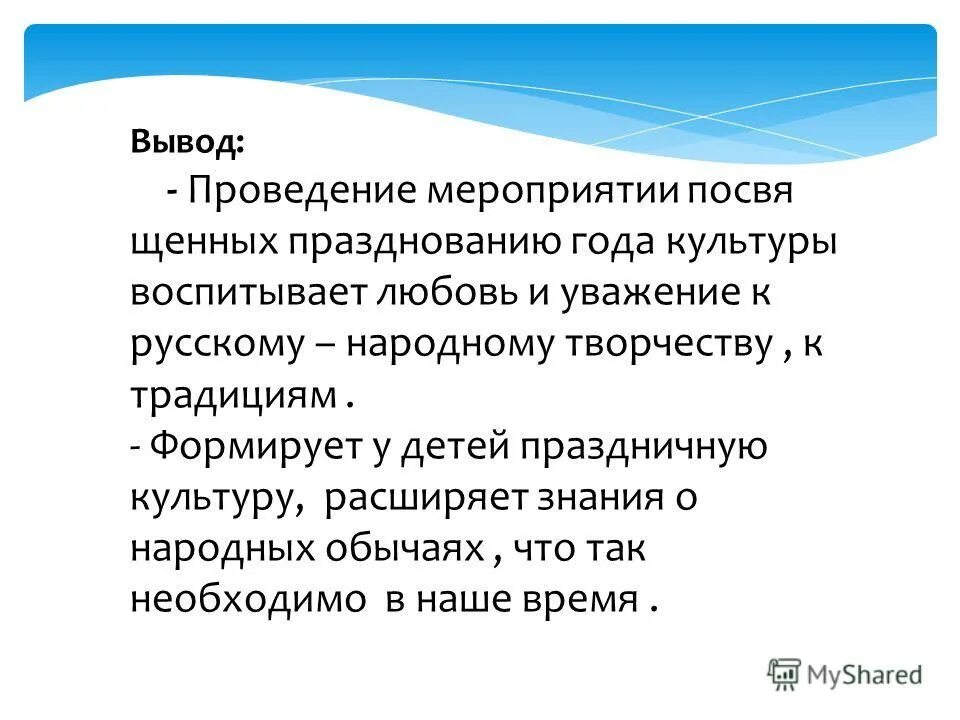 Вывод:

- Проведение мероприятии посвя щенных празднованию года культуры воспитывает любовь и уважение к русскому – народному творчеству , к традициям .

- Формирует у детей праздничную культуру, расширяет знания о народных обычаях , что так необходимо в наше время .

MyShared